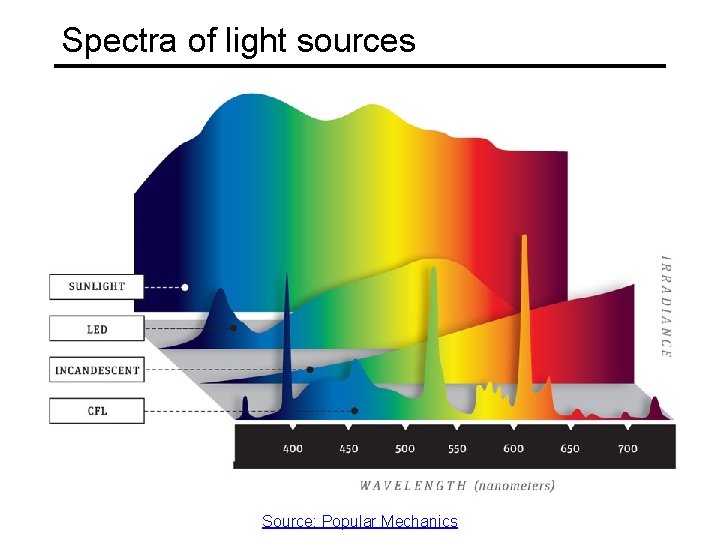 Spectra of light sources

SUNLIGHT

LED

INCANDESCENT

CFL

IRRADIANCE

400 450 500 550 600 650 700

WAVELENGTH (nanometers)

Source: Popular Mechanics